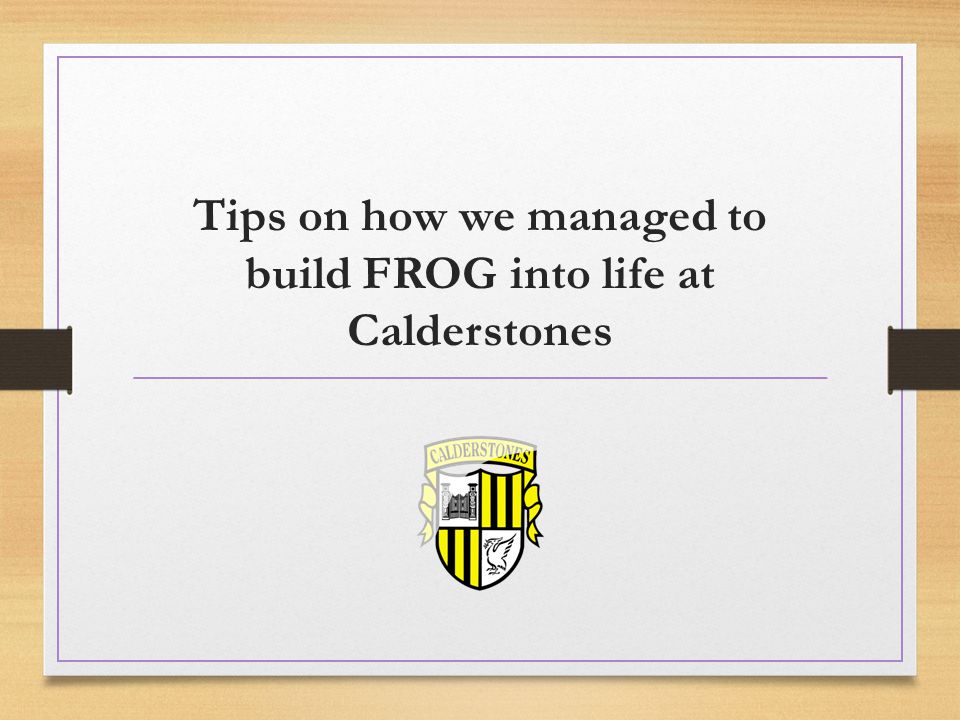 Tips on how we managed to build FROG into life at Calderstones

CALDERSTONES